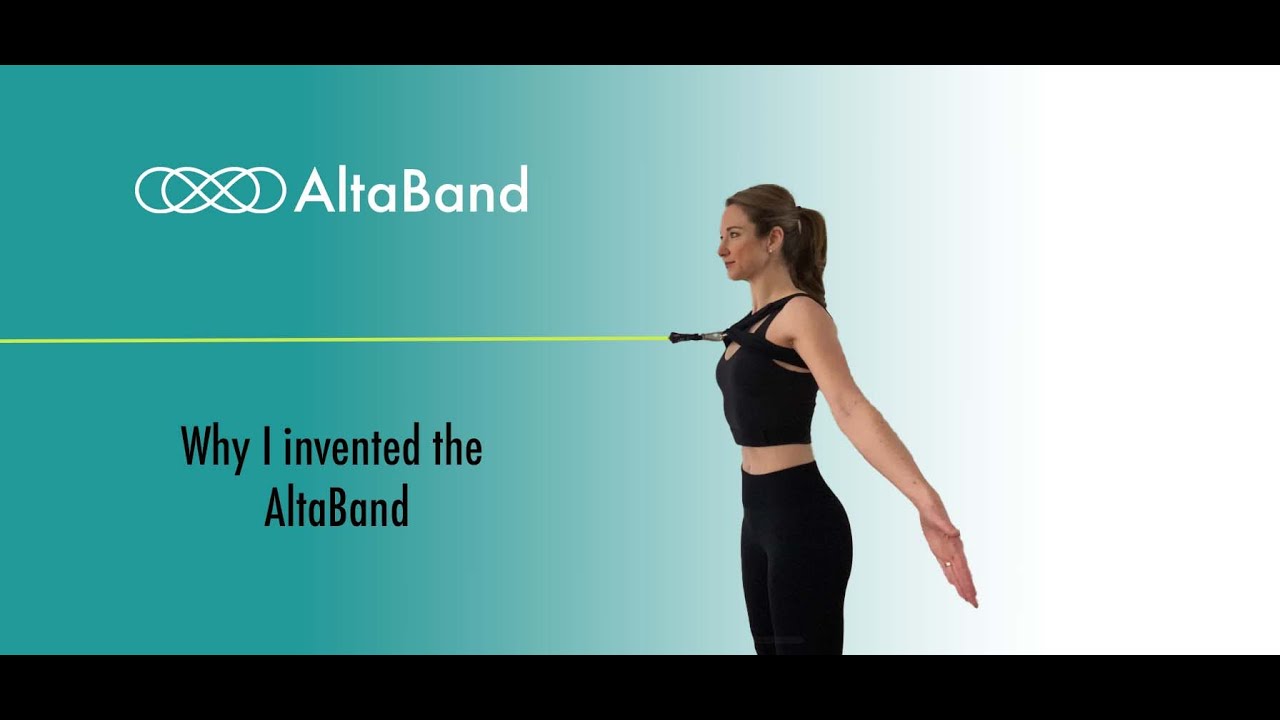 AltaBand

Why I invented the AltaBand